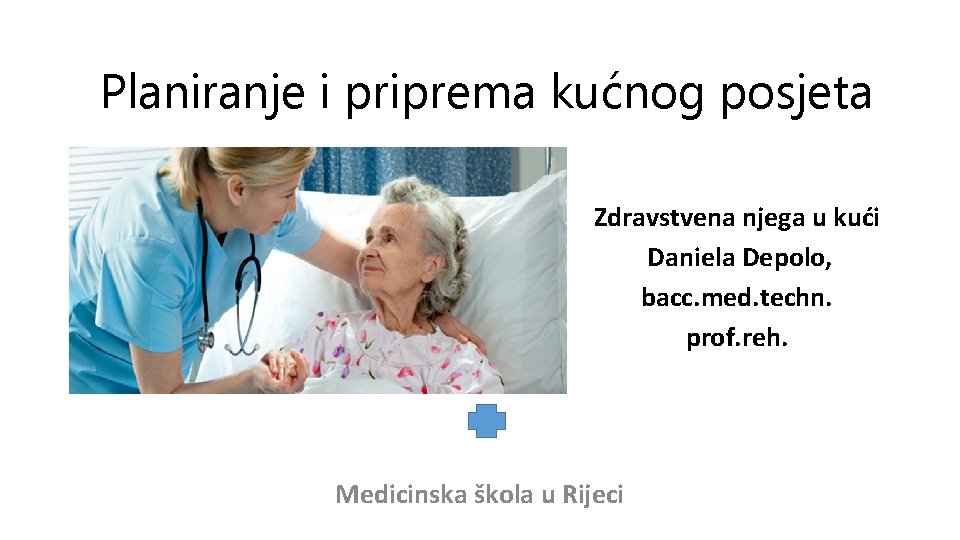 Planiranje i priprema kućnog posjeta

Zdravstvena njega u kući
Daniela Depolo,
bacc.med.techn.
prof.reh.

Medicinska škola u Rijeci